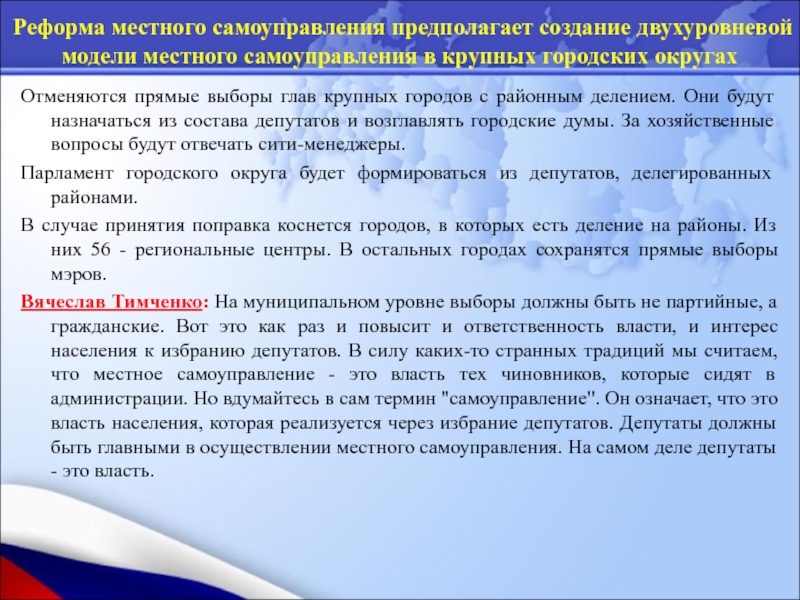 Реформа местного самоуправления предполагает создание двухуровневой модели местного самоуправления в крупных городских округах

Отменяются прямые выборы глав крупных городов с районным делением. Они будут назначаться из состава депутатов и возглавлять городские думы. За хозяйственные вопросы будут отвечать сити-менеджеры.

Парламент городского округа будет формироваться из депутатов, делегированных районами.

В случае принятия поправка коснется городов, в которых есть деление на районы. Из них 56 - региональные центры. В остальных городах сохранятся прямые выборы мэров.

Вячеслав Тимченко: На муниципальном уровне выборы должны быть не партийные, а гражданские. Вот это как раз и повысит и ответственность власти, и интерес населения к избранию депутатов. В силу каких-то странных традиций мы считаем, что местное самоуправление - это власть тех чиновников, которые сидят в администрации. Но вдумайтесь в сам термин "самоуправление". Он означает, что это власть населения, которая реализуется через избрание депутатов. Депутаты должны быть главными в осуществлении местного самоуправления. На самом деле депутаты - это власть.